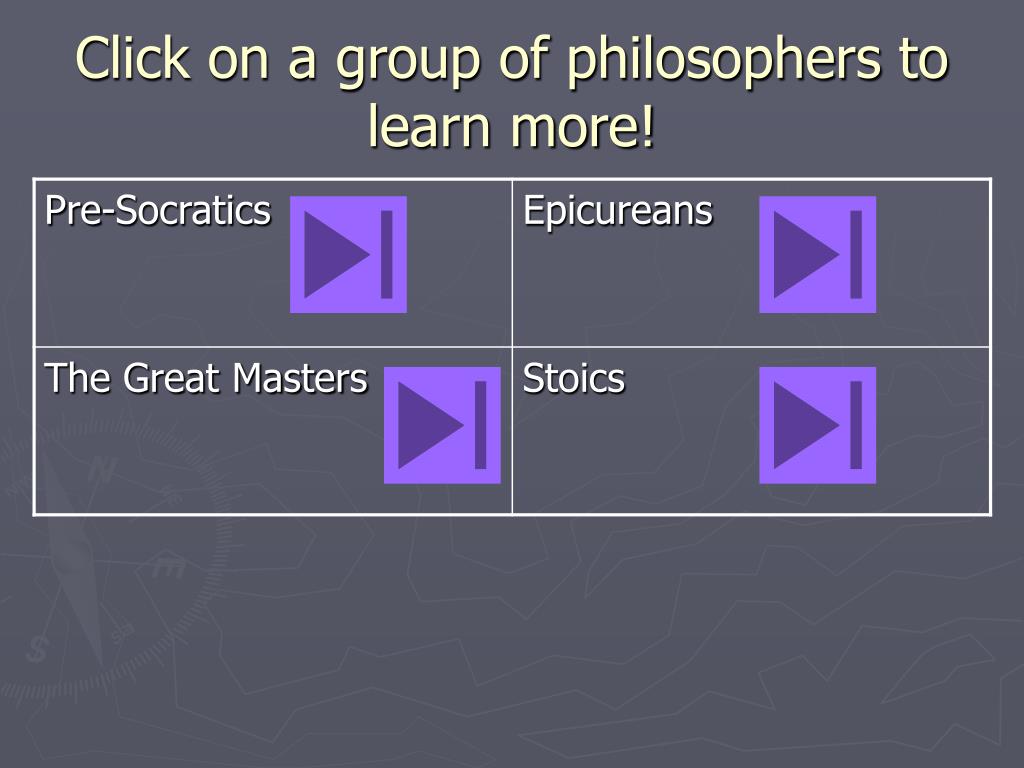 Click on a group of philosophers to learn more!

| Pre-Socratics | Epicureans |
|---|---|
| The Great Masters | Stoics |